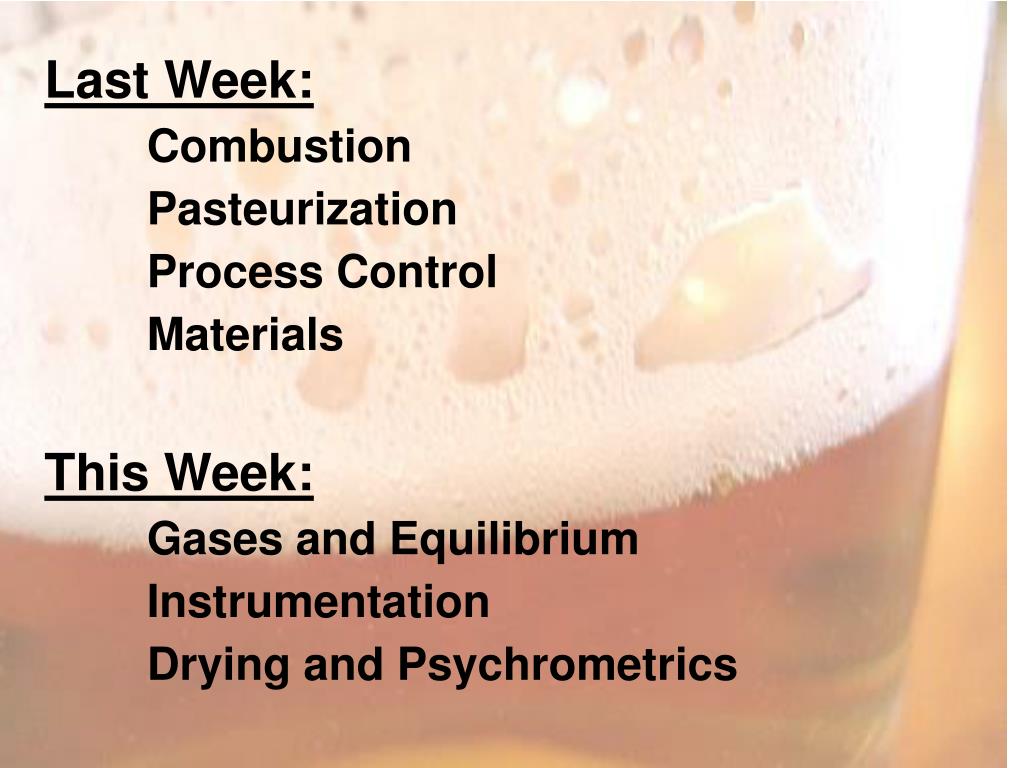 Last Week:

Combustion

Pasteurization

Process Control

Materials

This Week:

Gases and Equilibrium

Instrumentation

Drying and Psychrometrics